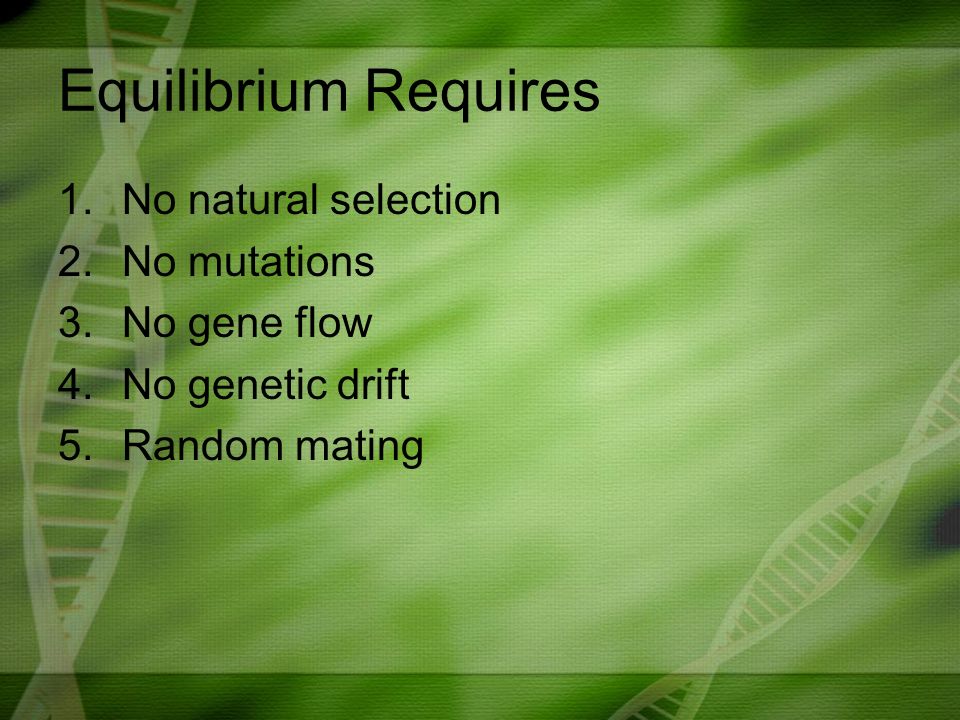 Equilibrium Requires

1. No natural selection
2. No mutations
3. No gene flow
4. No genetic drift
5. Random mating